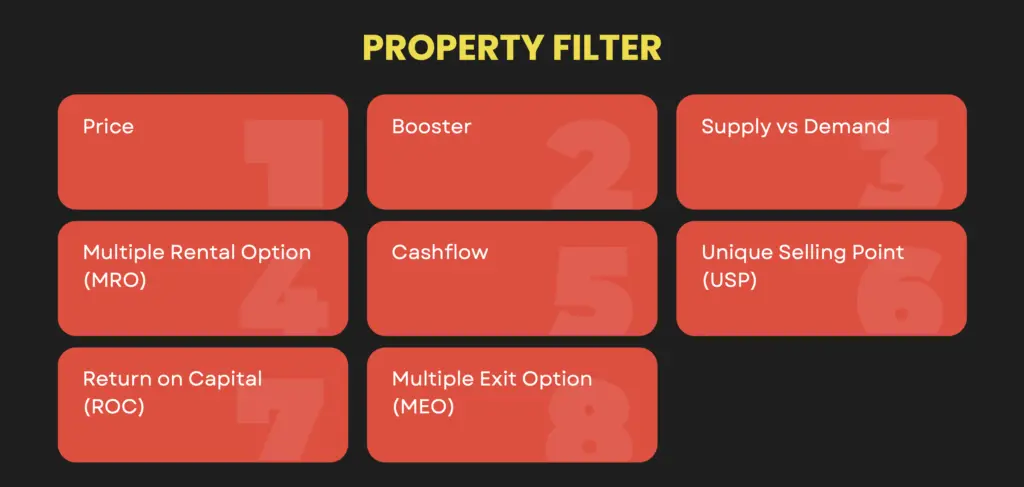 PROPERTY FILTER

Price
1

Booster
2

Supply vs Demand
3

Multiple Rental Option (MRO)
4

Cashflow
5

Unique Selling Point (USP)
6

Return on Capital (ROC)
7

Multiple Exit Option (MEO)
8